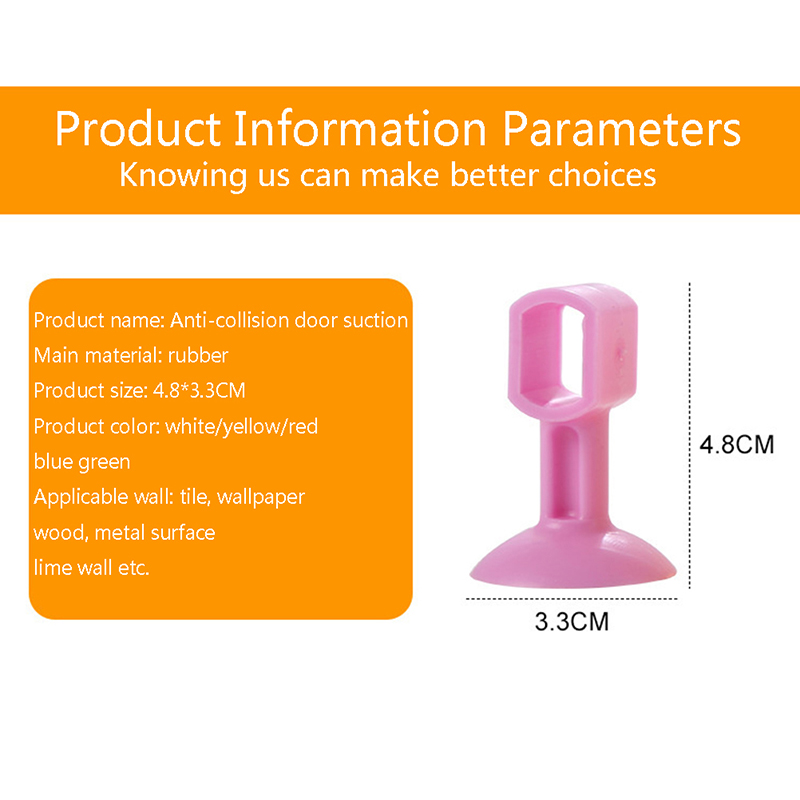 Product Information Parameters
Knowing us can make better choices

Product name: Anti-collision door suction
Main material: rubber
Product size: 4.8*3.3CM
Product color: white/yellow/red
blue green
Applicable wall: tile, wallpaper
wood, metal surface
lime wall etc.

4.8CM

3.3CM